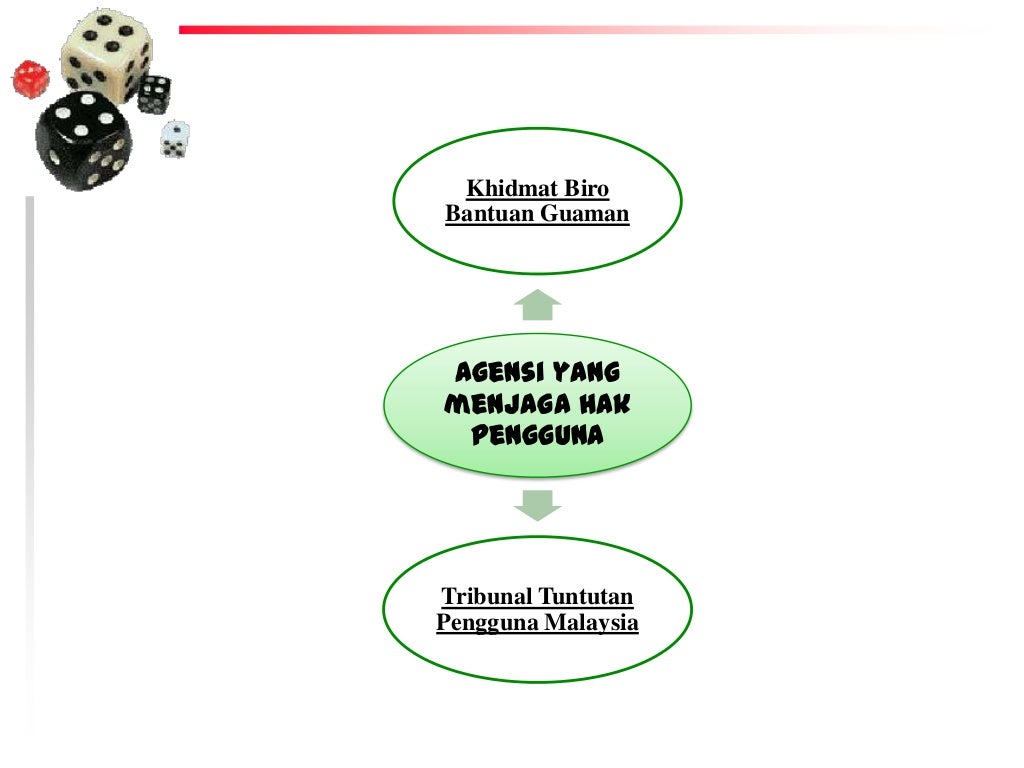 Khidmat Biro Bantuan Guaman

AGENSI YANG MENJAGA HAK PENGGUNA

Tribunal Tuntutan Pengguna Malaysia